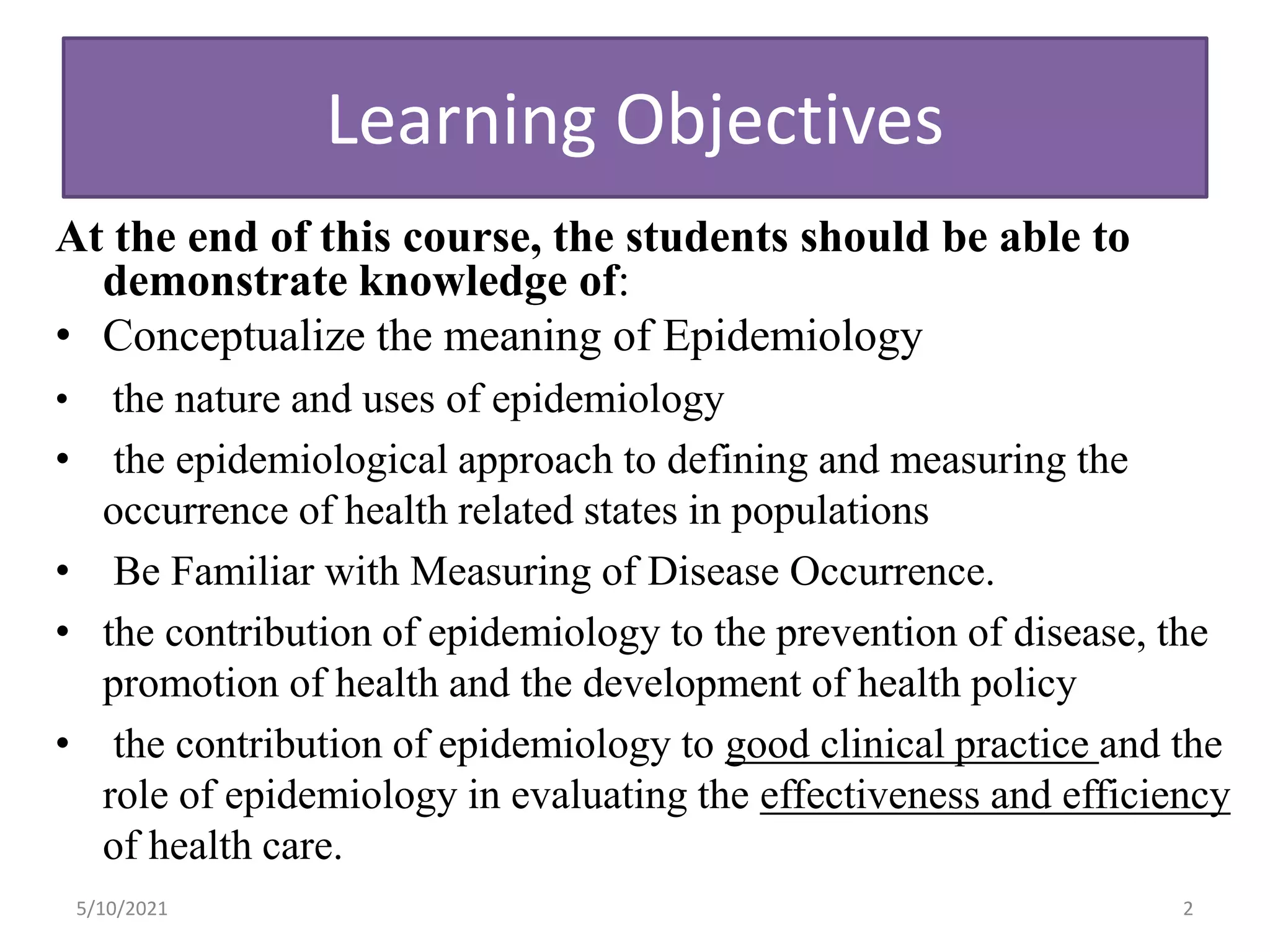 Learning Objectives

At the end of this course, the students should be able to demonstrate knowledge of:

• Conceptualize the meaning of Epidemiology
• the nature and uses of epidemiology
• the epidemiological approach to defining and measuring the occurrence of health related states in populations
• Be Familiar with Measuring of Disease Occurrence.
• the contribution of epidemiology to the prevention of disease, the promotion of health and the development of health policy
• the contribution of epidemiology to good clinical practice and the role of epidemiology in evaluating the effectiveness and efficiency of health care.

5/10/2021

2